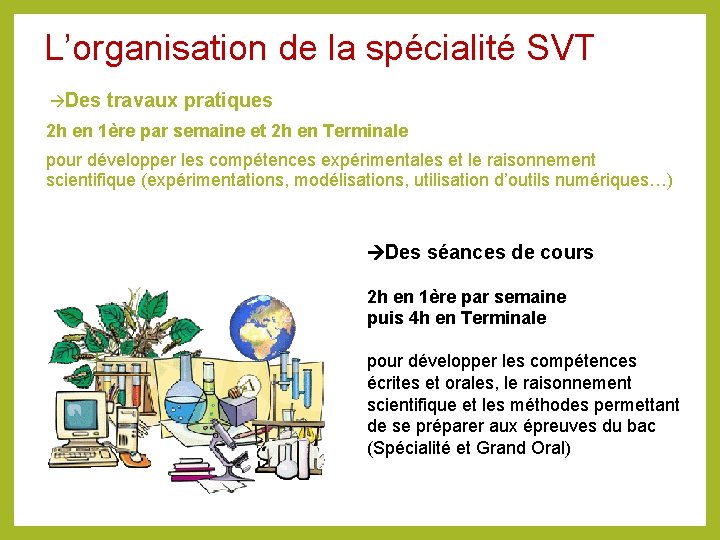 L’organisation de la spécialité SVT

→Des travaux pratiques

2h en 1ère par semaine et 2h en Terminale

pour développer les compétences expérimentales et le raisonnement scientifique (expérimentations, modélisations, utilisation d’outils numériques…)

→Des séances de cours

2h en 1ère par semaine
puis 4h en Terminale

pour développer les compétences écrites et orales, le raisonnement scientifique et les méthodes permettant de se préparer aux épreuves du bac (Spécialité et Grand Oral)